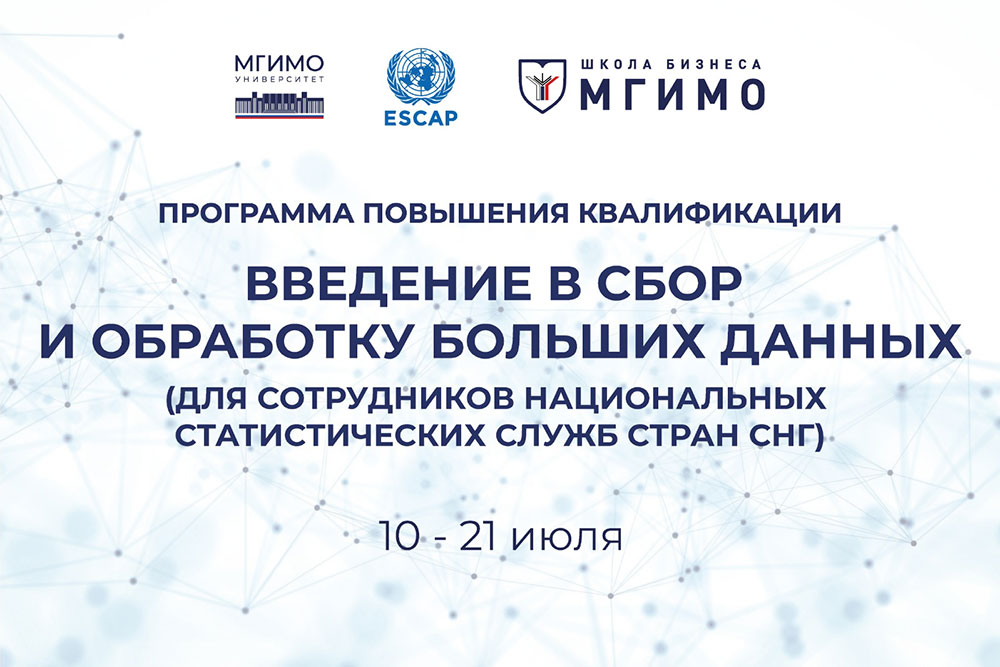 МГИМО
УНИВЕРСИТЕТ

ESCAP

ШКОЛА БИЗНЕСА
МГИМО

ПРОГРАММА ПОВЫШЕНИЯ КВАЛИФИКАЦИИ

ВВЕДЕНИЕ В СБОР И ОБРАБОТКУ БОЛЬШИХ ДАННЫХ

(ДЛЯ СОТРУДНИКОВ НАЦИОНАЛЬНЫХ СТАТИСТИЧЕСКИХ СЛУЖБ СТРАН СНГ)

10 - 21 июля